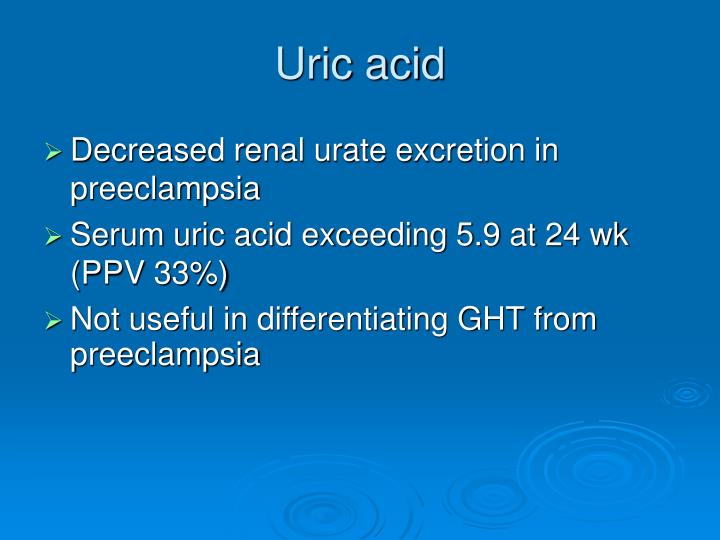 Uric acid

➢ Decreased renal urate excretion in preeclampsia

➢ Serum uric acid exceeding 5.9 at 24 wk (PPV 33%)

➢ Not useful in differentiating GHT from preeclampsia